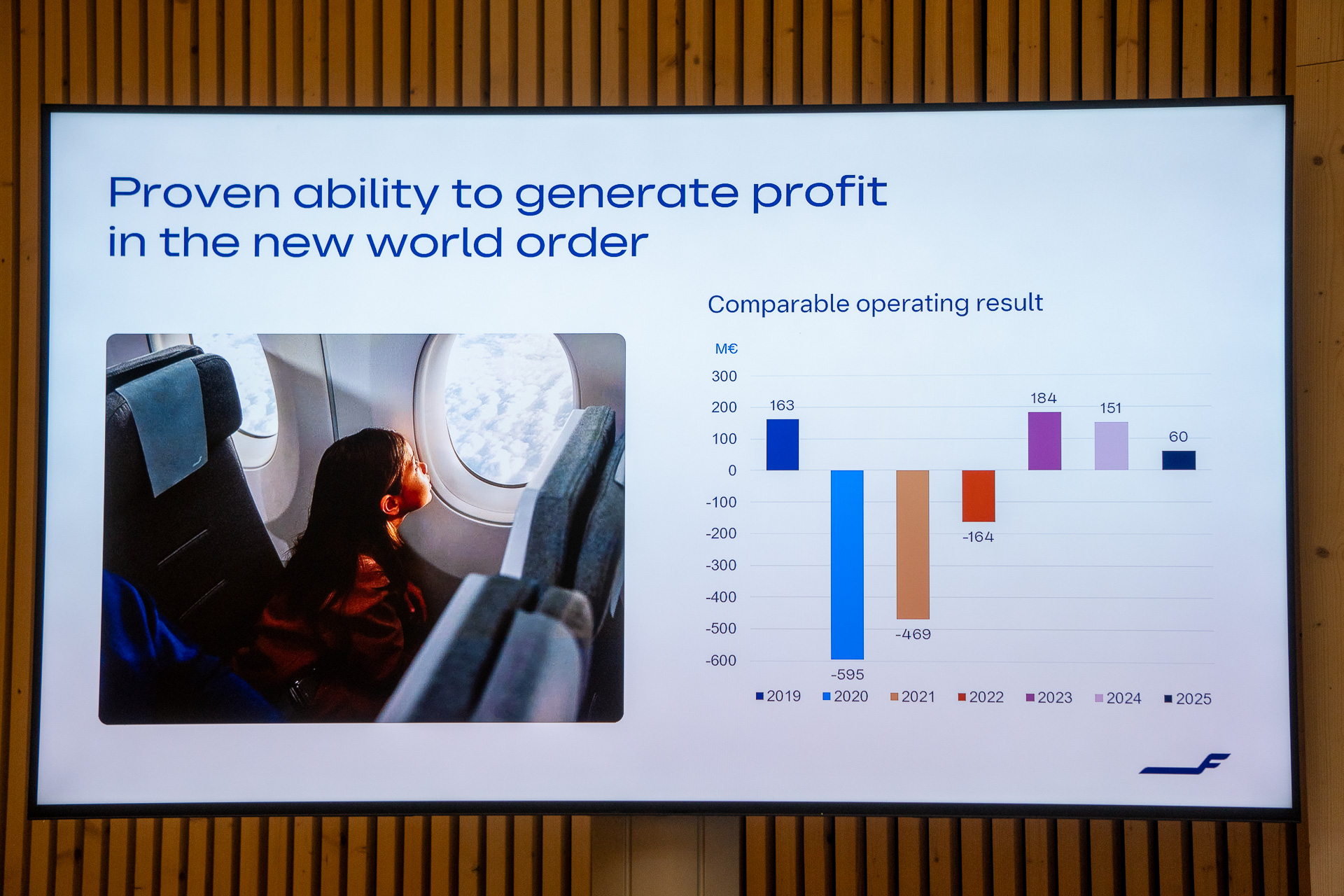 Proven ability to generate profit in the new world order

Comparable operating result

M€

300
200
100
0
-100
-200
-300
-400
-500
-600

163
-595
-469
-164
184
151
60

2019 2020 2021 2022 2023 2024 2025